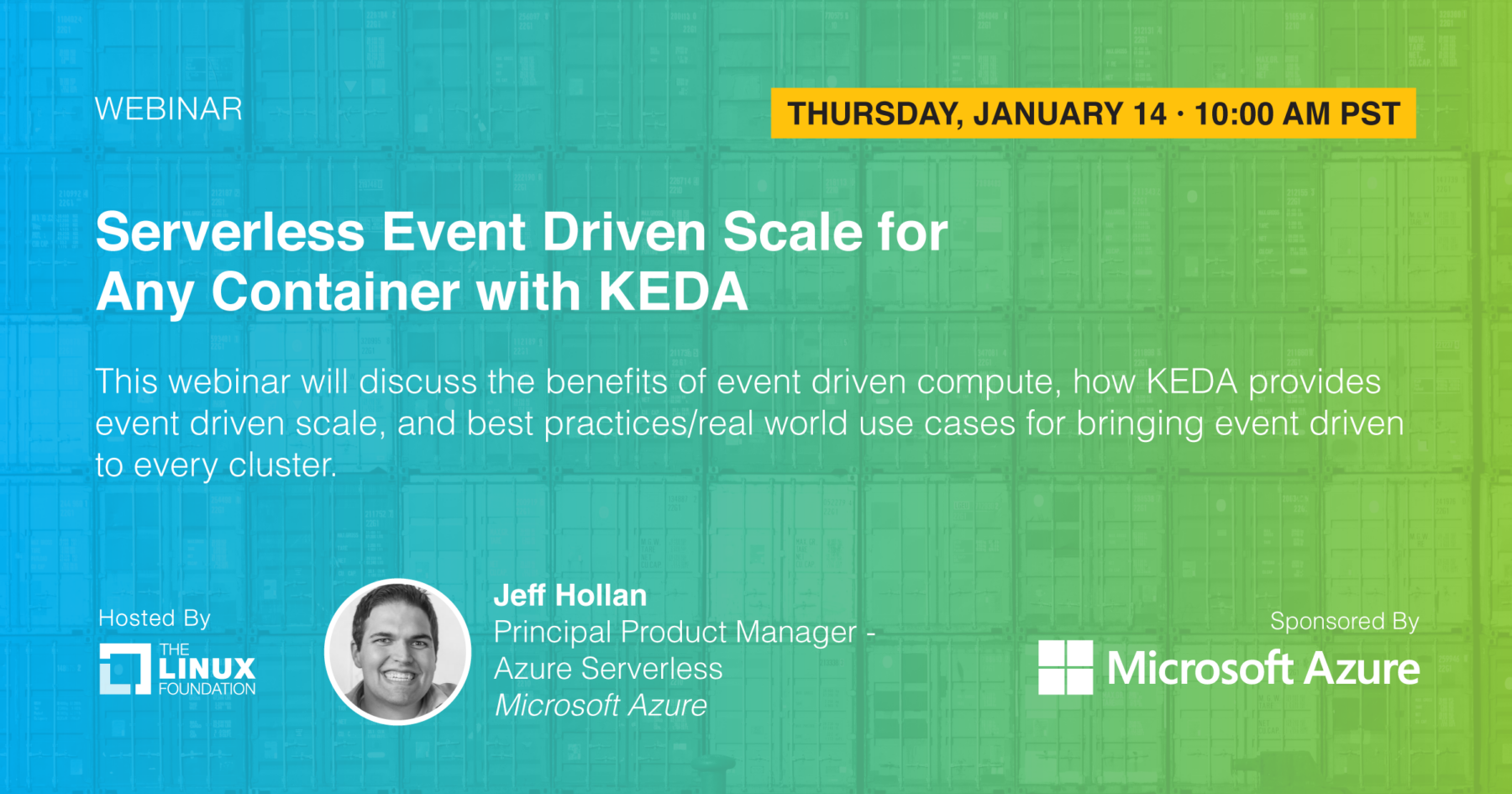 WEBINAR

THURSDAY, JANUARY 14 · 10:00 AM PST

Serverless Event Driven Scale for Any Container with KEDA

This webinar will discuss the benefits of event driven compute, how KEDA provides event driven scale, and best practices/real world use cases for bringing event driven to every cluster.

Hosted By

THE LINUX FOUNDATION

Jeff Hollan
Principal Product Manager - Azure Serverless
Microsoft Azure

Sponsored By

Microsoft Azure